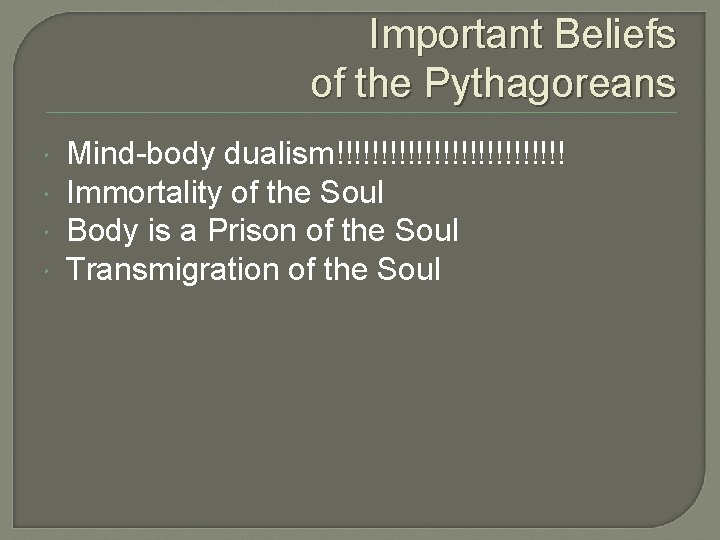 Important Beliefs of the Pythagoreans

- Mind-body dualism!!!!!!!!!!!!!!!!!!!!!!!!!!!
- Immortality of the Soul
- Body is a Prison of the Soul
- Transmigration of the Soul